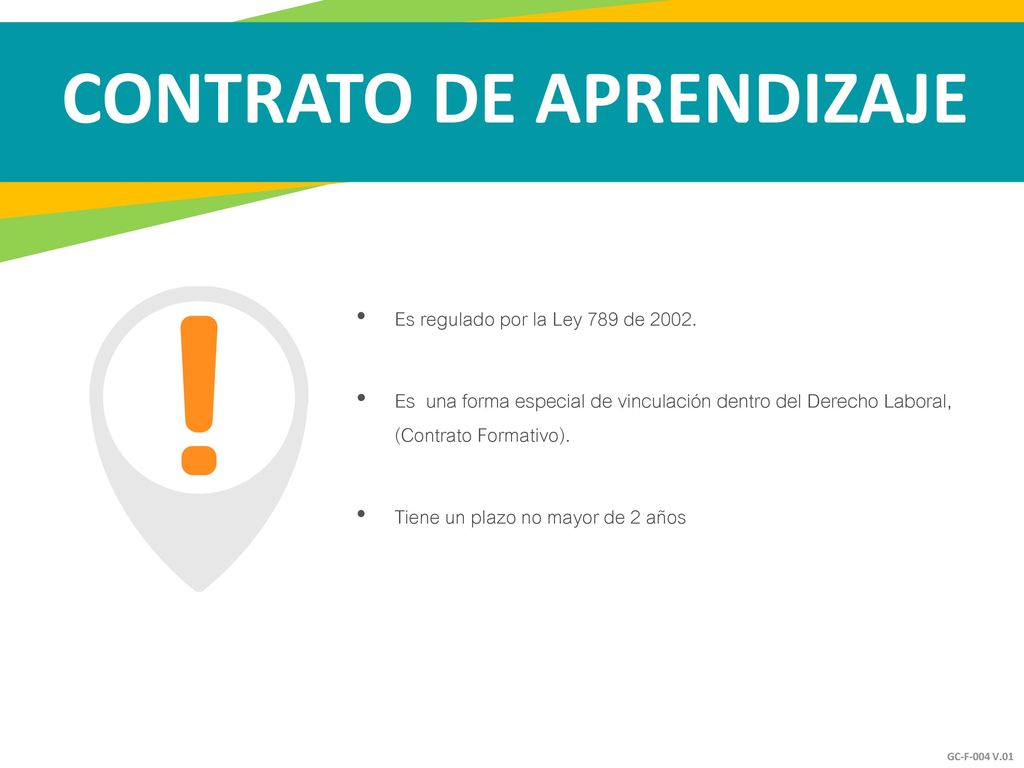 CONTRATO DE APRENDIZAJE

!

• Es regulado por la Ley 789 de 2002.

• Es una forma especial de vinculación dentro del Derecho Laboral, (Contrato Formativo).

• Tiene un plazo no mayor de 2 años

GC-F-004 V.01